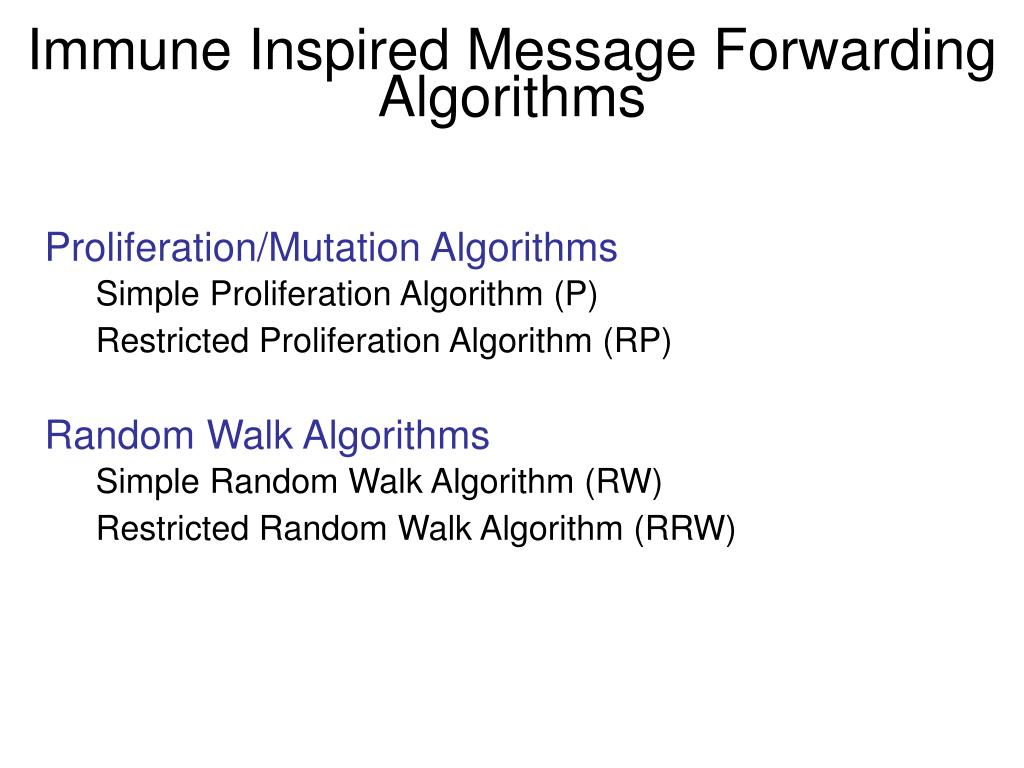 Immune Inspired Message Forwarding Algorithms

Proliferation/Mutation Algorithms
Simple Proliferation Algorithm (P)
Restricted Proliferation Algorithm (RP)

Random Walk Algorithms
Simple Random Walk Algorithm (RW)
Restricted Random Walk Algorithm (RRW)